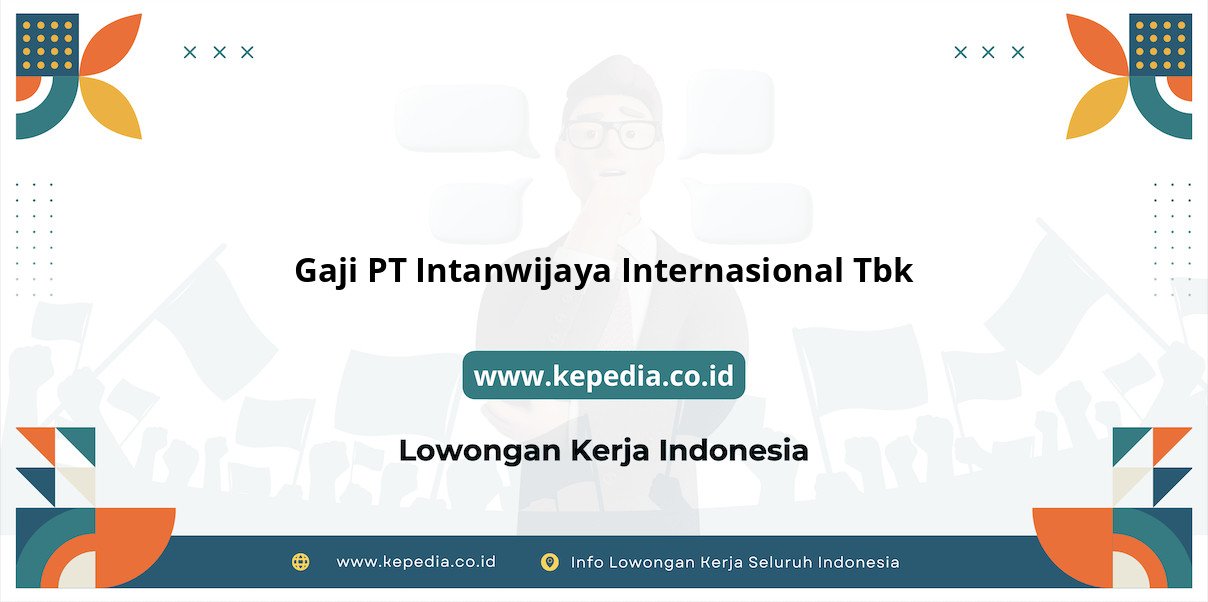 Gaji PT Intanwijaya Internasional Tbk

www.kepedia.co.id

Lowongan Kerja Indonesia

www.kepedia.co.id Info Lowongan Kerja Seluruh Indonesia